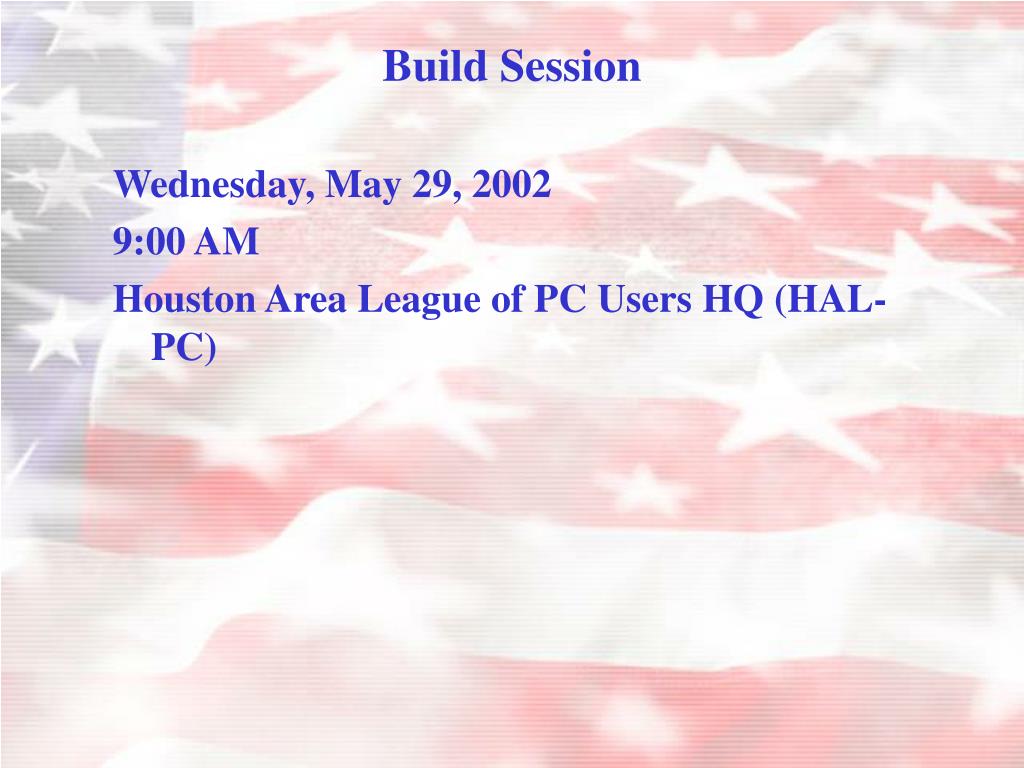 Build Session

Wednesday, May 29, 2002

9:00 AM

Houston Area League of PC Users HQ (HAL-PC)